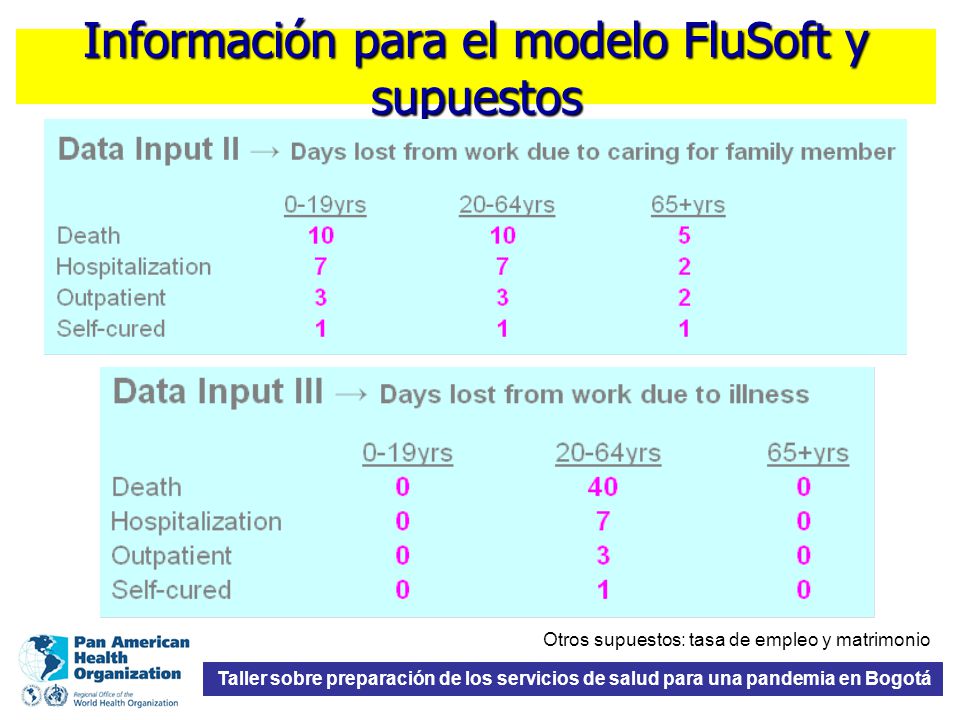 Información para el modelo FluSoft y supuestos

Data Input II → Days lost from work due to caring for family member

| | 0-19yrs | 20-64yrs | 65+yrs |
|---|---|---|---|
| Death | 10 | 10 | 5 |
| Hospitalization | 7 | 7 | 2 |
| Outpatient | 3 | 3 | 2 |
| Self-cured | 1 | 1 | 1 |

Data Input III → Days lost from work due to illness

| | 0-19yrs | 20-64yrs | 65+yrs |
|---|---|---|---|
| Death | 0 | 40 | 0 |
| Hospitalization | 0 | 7 | 0 |
| Outpatient | 0 | 3 | 0 |
| Self-cured | 0 | 1 | 0 |

Otros supuestos: tasa de empleo y matrimonio

Pan American Health Organization
Regional Office of the World Health Organization

Taller sobre preparación de los servicios de salud para una pandemia en Bogotá